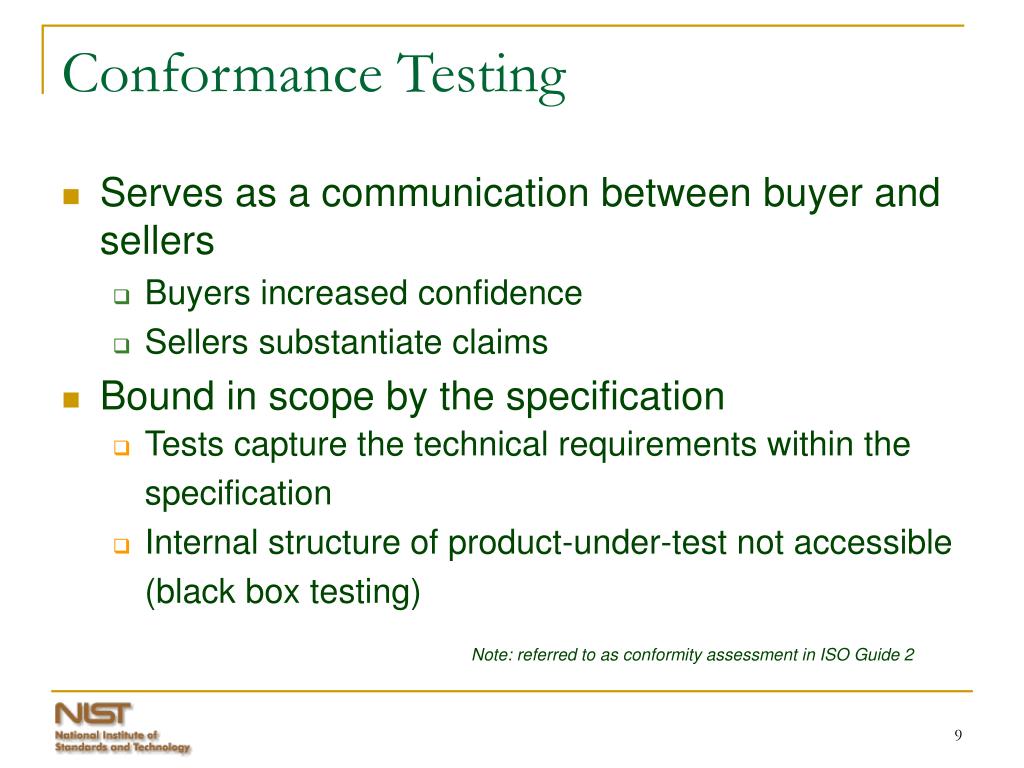 Conformance Testing

Serves as a communication between buyer and sellers

Buyers increased confidence

Sellers substantiate claims

Bound in scope by the specification

Tests capture the technical requirements within the specification

Internal structure of product-under-test not accessible (black box testing)

Note: referred to as conformity assessment in ISO Guide 2

NIST
National Institute of Standards and Technology

9